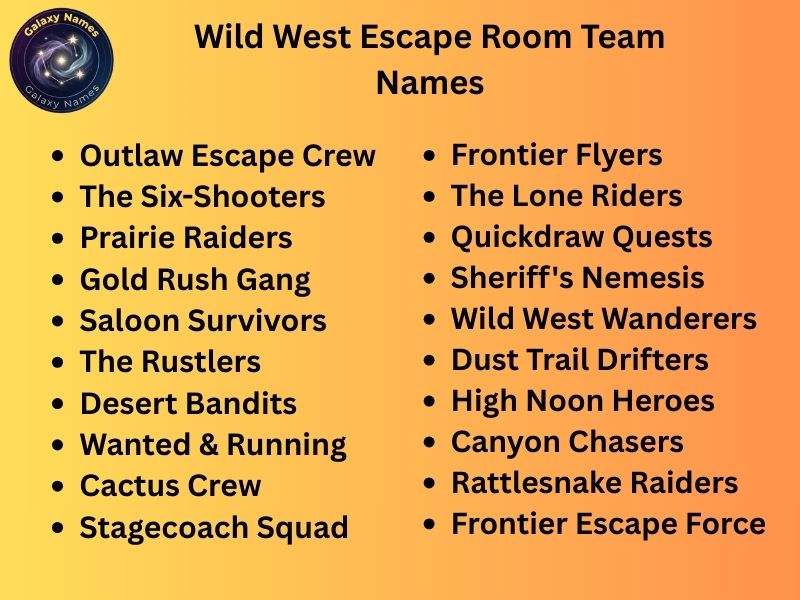 Galaxy Names
Galaxy Names

Wild West Escape Room Team Names

- Outlaw Escape Crew
- The Six-Shooters
- Prairie Raiders
- Gold Rush Gang
- Saloon Survivors
- The Rustlers
- Desert Bandits
- Wanted & Running
- Cactus Crew
- Stagecoach Squad

- Frontier Flyers
- The Lone Riders
- Quickdraw Quests
- Sheriff's Nemesis
- Wild West Wanderers
- Dust Trail Drifters
- High Noon Heroes
- Canyon Chasers
- Rattlesnake Raiders
- Frontier Escape Force